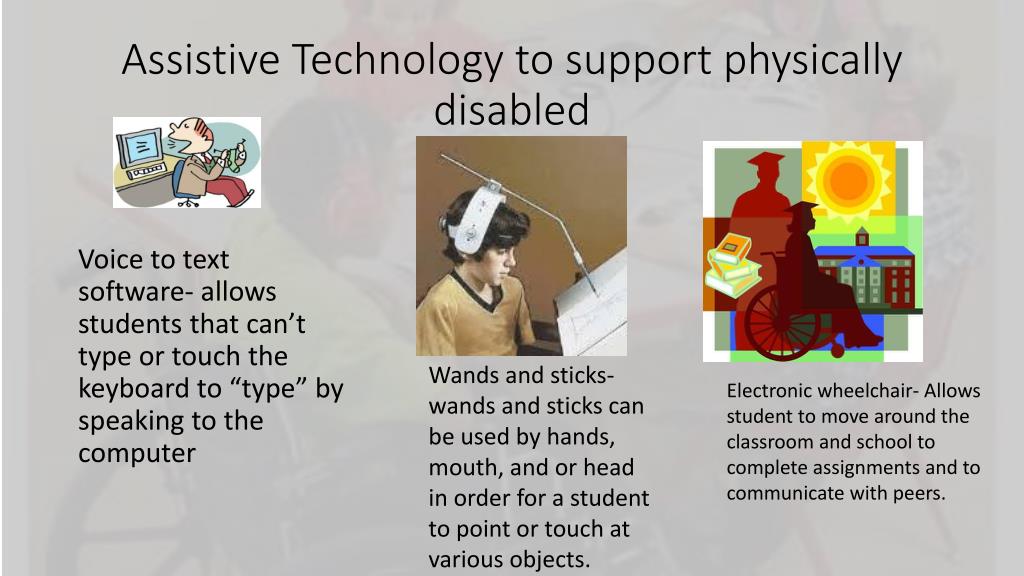 Assistive Technology to support physically disabled

Voice to text software- allows students that can’t type or touch the keyboard to “type” by speaking to the computer

Wands and sticks- wands and sticks can be used by hands, mouth, and or head in order for a student to point or touch at various objects.

Electronic wheelchair- Allows student to move around the classroom and school to complete assignments and to communicate with peers.